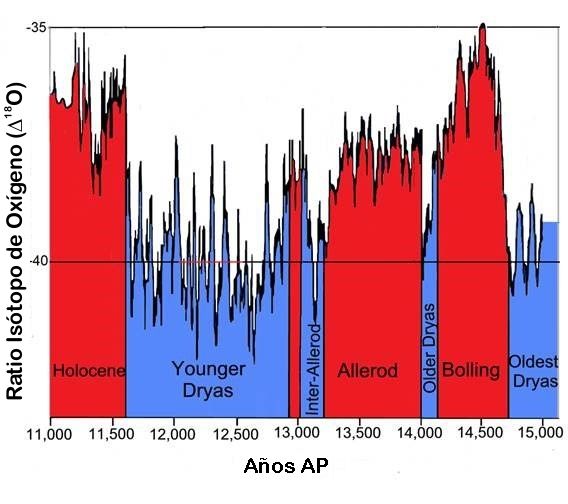 Ratio Isótopo de Oxígeno ($\Delta^{18}O$)

-35

-40

Holocene

Younger Dryas

Inter-Allerod

Allerod

Older Dryas

Bolling

Oldest Dryas

11,000 11,500 12,000 12,500 13,000 13,500 14,000 14,500 15,000

Años AP